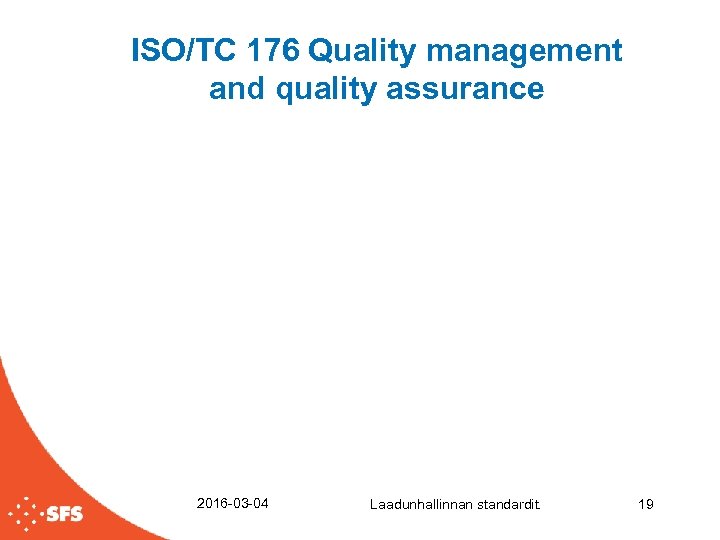 ISO/TC 176 Quality management and quality assurance

SFS

2016-03-04

Laadunhallinnan standardit

19